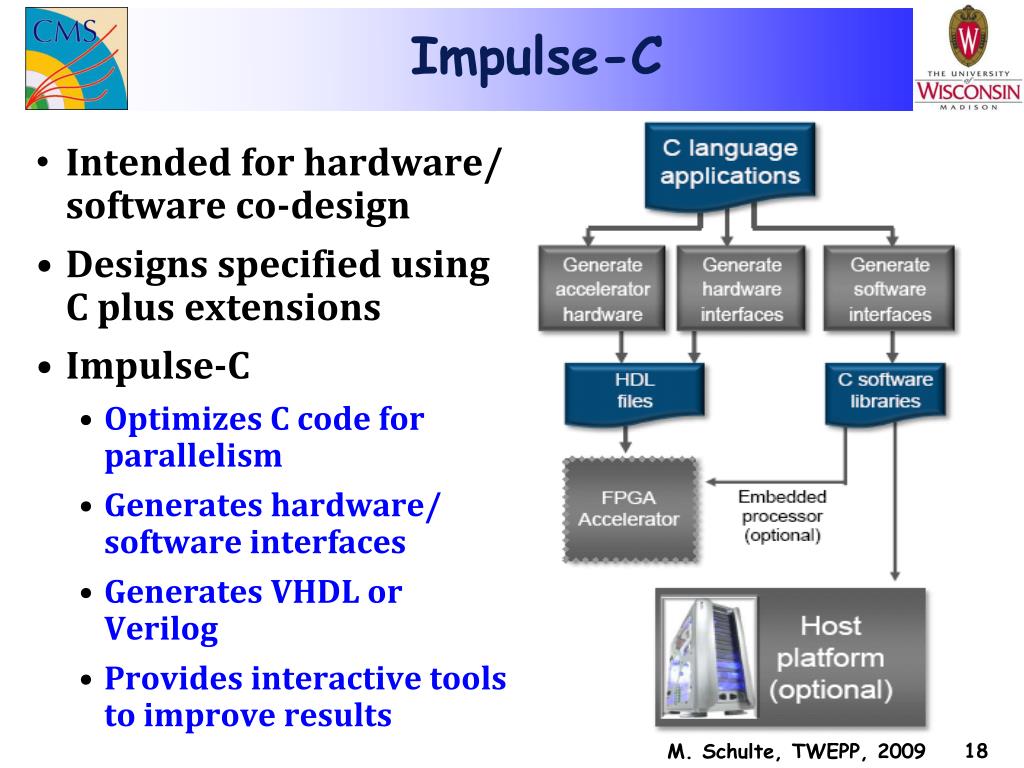 CMS

Impulse-C

THE UNIVERSITY of WISCONSIN MADISON

• Intended for hardware/ software co-design
• Designs specified using C plus extensions
• Impulse-C
  • Optimizes C code for parallelism
  • Generates hardware/ software interfaces
  • Generates VHDL or Verilog
  • Provides interactive tools to improve results

C language applications

Generate accelerator hardware

Generate hardware interfaces

Generate software interfaces

HDL files

C software libraries

FPGA Accelerator

Embedded processor (optional)

Host platform (optional)

M. Schulte, TWEPP, 2009 18